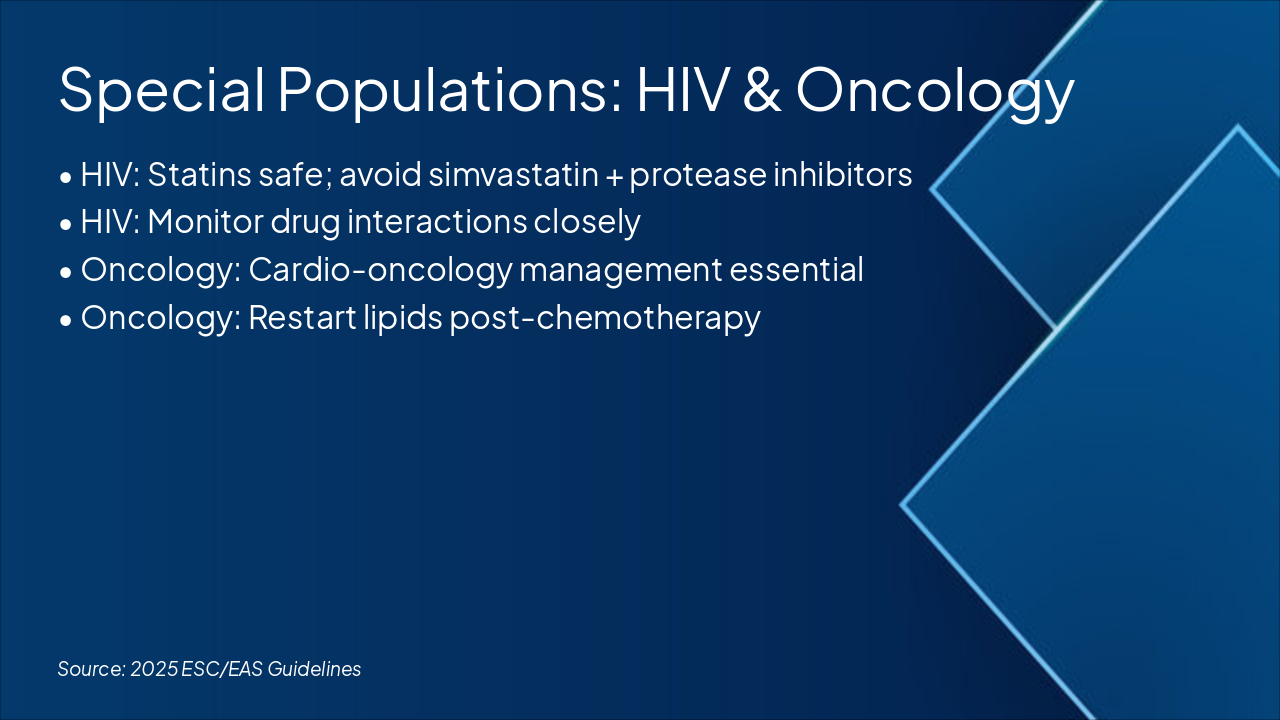 Special Populations: HIV & Oncology

• HIV: Statins safe; avoid simvastatin + protease inhibitors
• HIV: Monitor drug interactions closely
• Oncology: Cardio-oncology management essential
• Oncology: Restart lipids post-chemotherapy

Source: 2025 ESC/EAS Guidelines